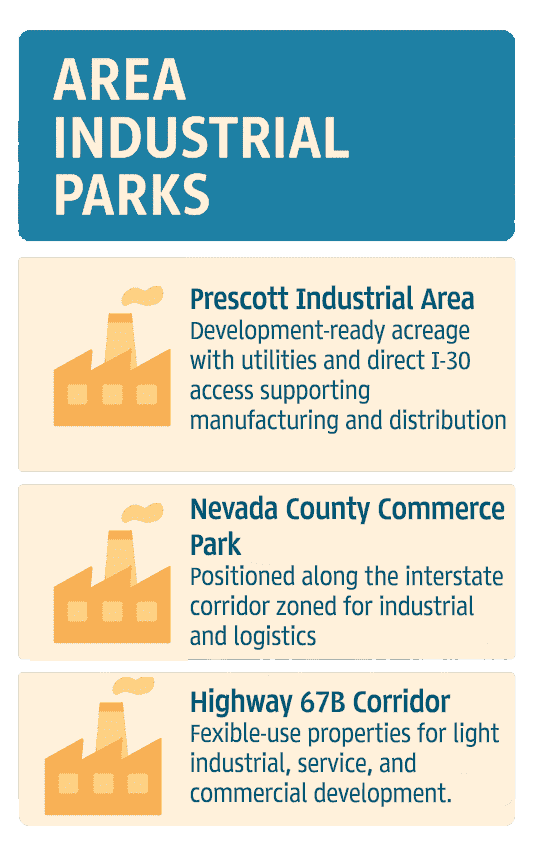 AREA INDUSTRIAL PARKS

Prescott Industrial Area
Development-ready acreage with utilities and direct I-30 access supporting manufacturing and distribution

Nevada County Commerce Park
Positioned along the interstate corridor zoned for industrial and logistics

Highway 67B Corridor
Fexible-use properties for light industrial, service, and commercial development.